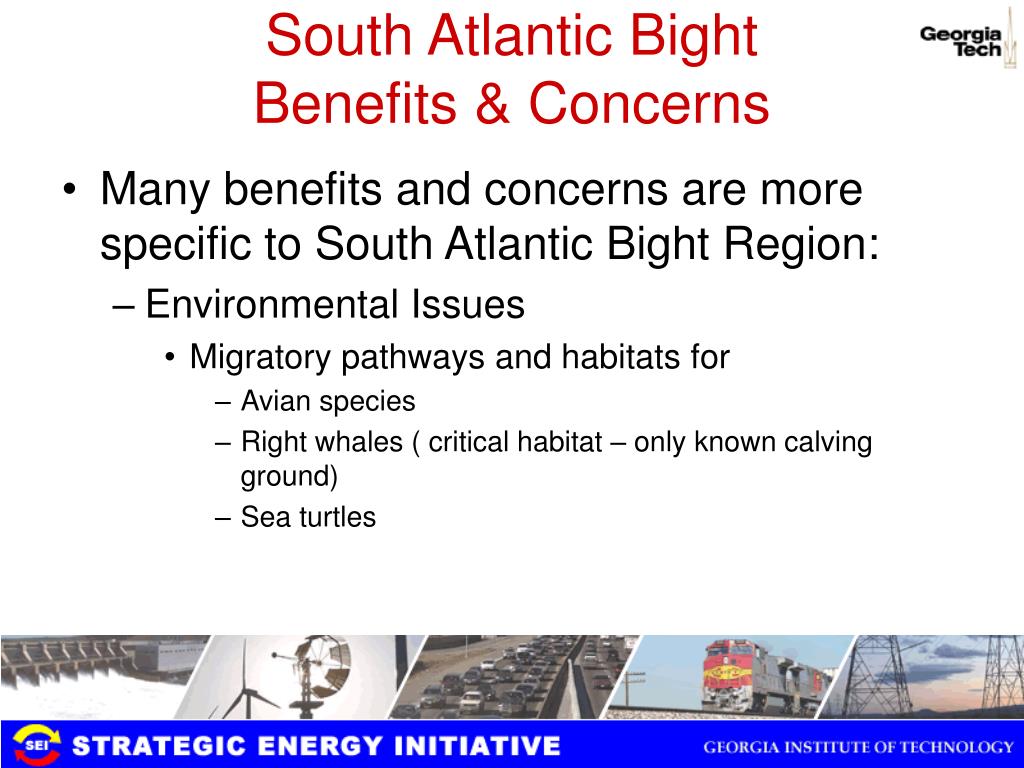 South Atlantic Bight
Benefits & Concerns

Georgia Tech

• Many benefits and concerns are more specific to South Atlantic Bight Region:
– Environmental Issues
• Migratory pathways and habitats for
– Avian species
– Right whales ( critical habitat – only known calving ground)
– Sea turtles

SEI STRATEGIC ENERGY INITIATIVE
GEORGIA INSTITUTE OF TECHNOLOGY